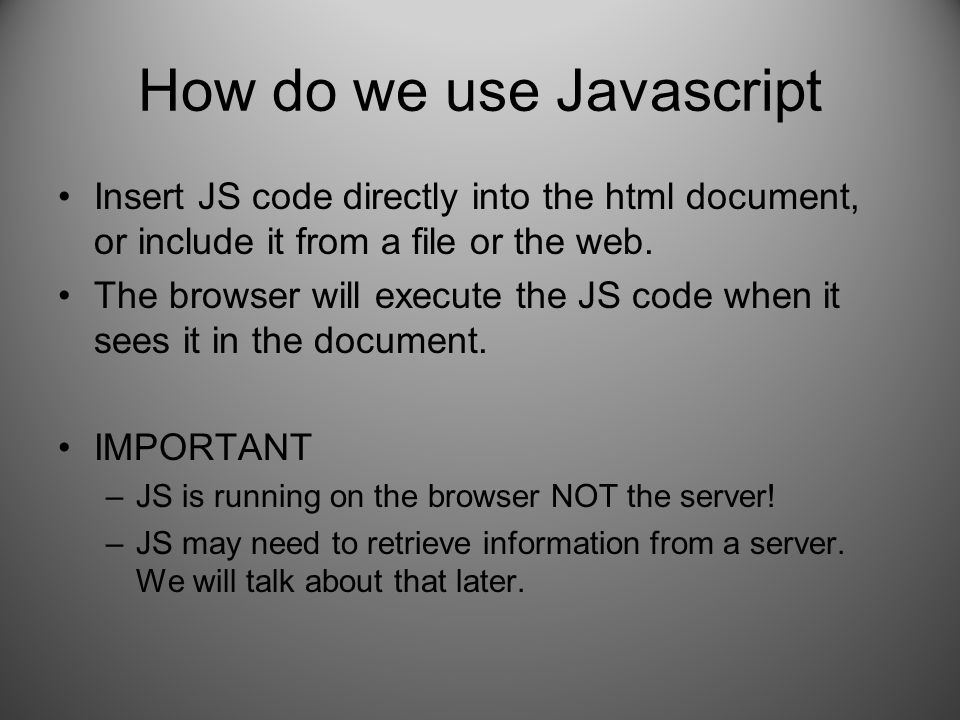 How do we use Javascript

• Insert JS code directly into the html document, or include it from a file or the web.
• The browser will execute the JS code when it sees it in the document.

• IMPORTANT
– JS is running on the browser NOT the server!
– JS may need to retrieve information from a server. We will talk about that later.